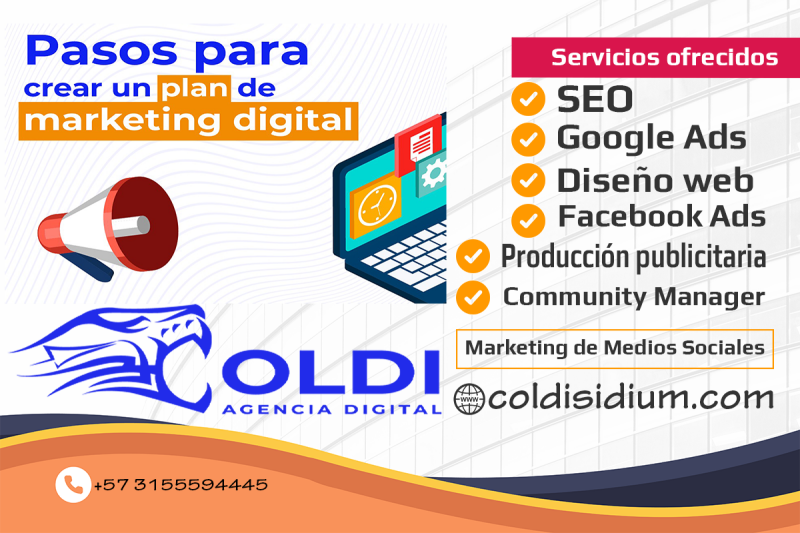 Pasos para crear un plan de marketing digital

Servicios ofrecidos

SEO

Google Ads

Diseño web

Facebook Ads

Producción publicitaria

Community Manager

Marketing de Medios Sociales

COLDI
AGENCIA DIGITAL

www

coldisidium.com

+57 3155594445